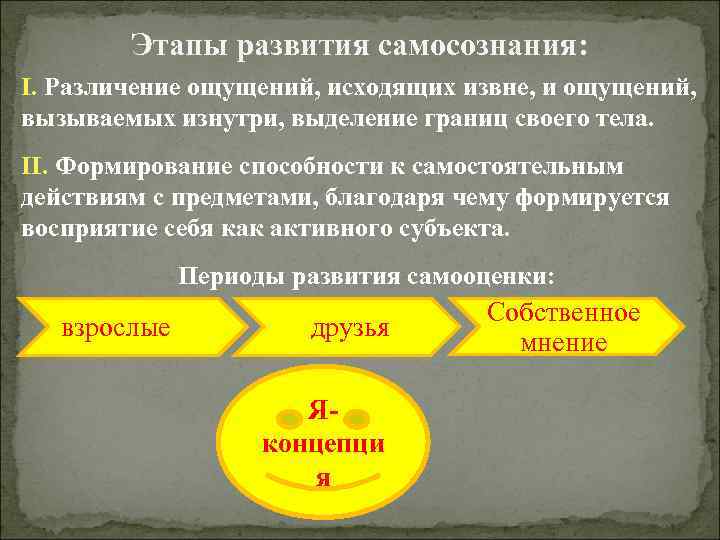 Этапы развития самосознания:

I. Различение ощущений, исходящих извне, и ощущений, вызываемых изнутри, выделение границ своего тела.

II. Формирование способности к самостоятельным действиям с предметами, благодаря чему формируется восприятие себя как активного субъекта.

Периоды развития самооценки:

взрослые

друзья

Собственное мнение

Я-концепци я